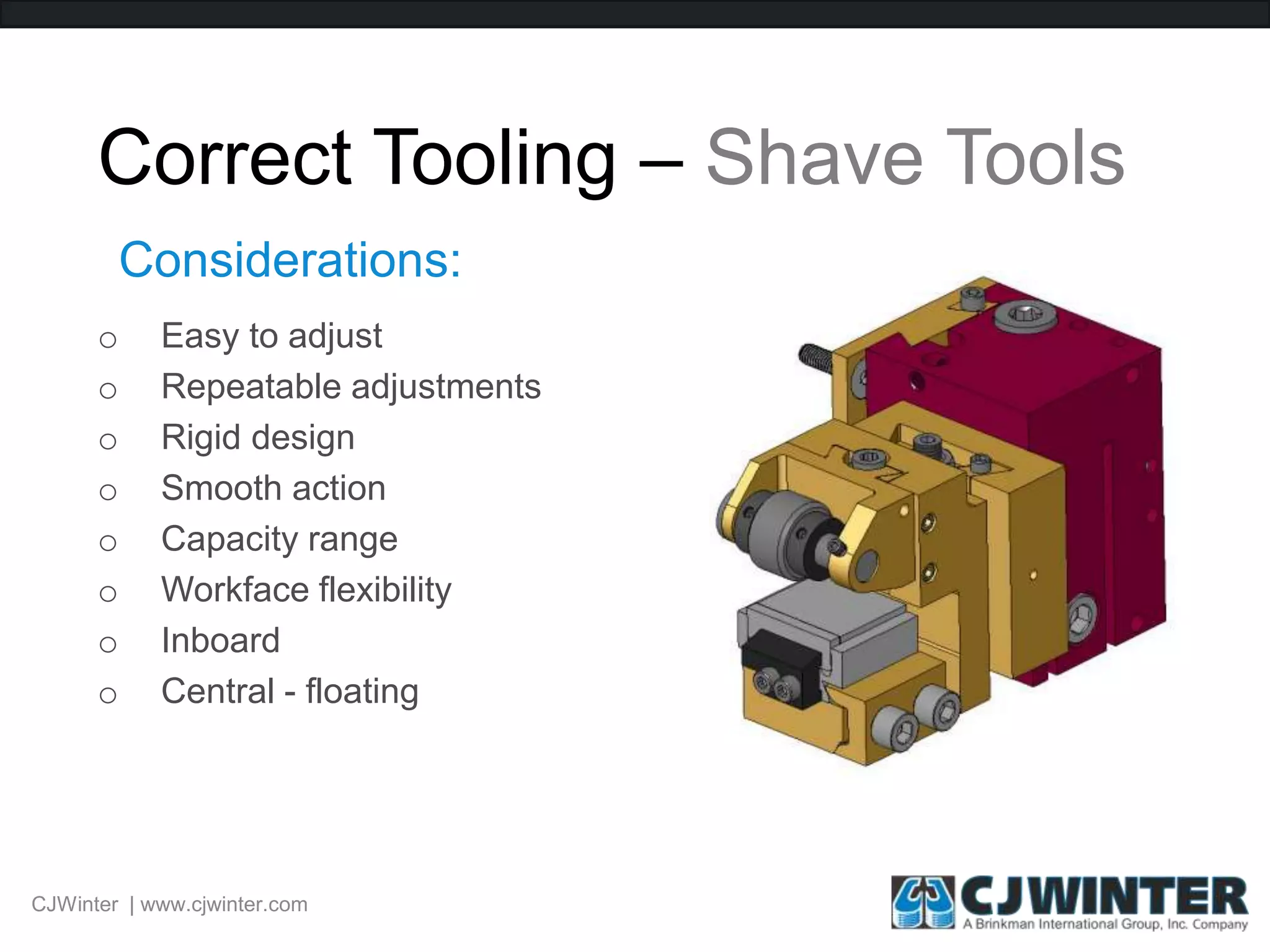 Correct Tooling – Shave Tools

Considerations:

○ Easy to adjust
○ Repeatable adjustments
○ Rigid design
○ Smooth action
○ Capacity range
○ Workface flexibility
○ Inboard
○ Central - floating

CJWinter | www.cjwinter.com

CJWINTER
A Brinkman International Group, Inc. Company